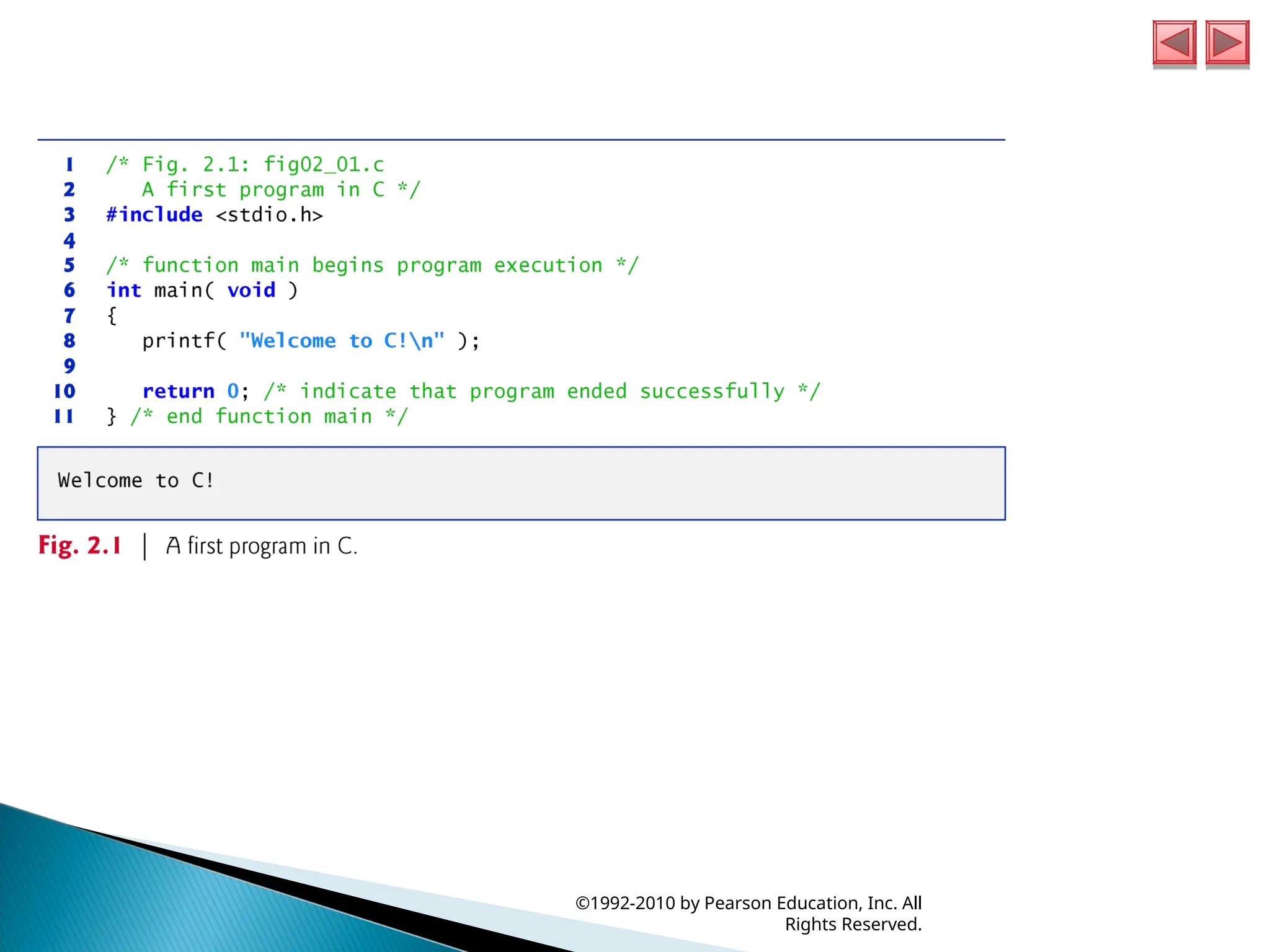 1 /* Fig. 2.1: fig02_01.c
2    A first program in C */
3 #include <stdio.h>
4
5 /* function main begins program execution */
6 int main( void )
7 {
8    printf( "Welcome to C!\n" );
9
10    return 0; /* indicate that program ended successfully */
11 } /* end function main */

Welcome to C!

Fig. 2.1 | A first program in C.

©1992-2010 by Pearson Education, Inc. All Rights Reserved.